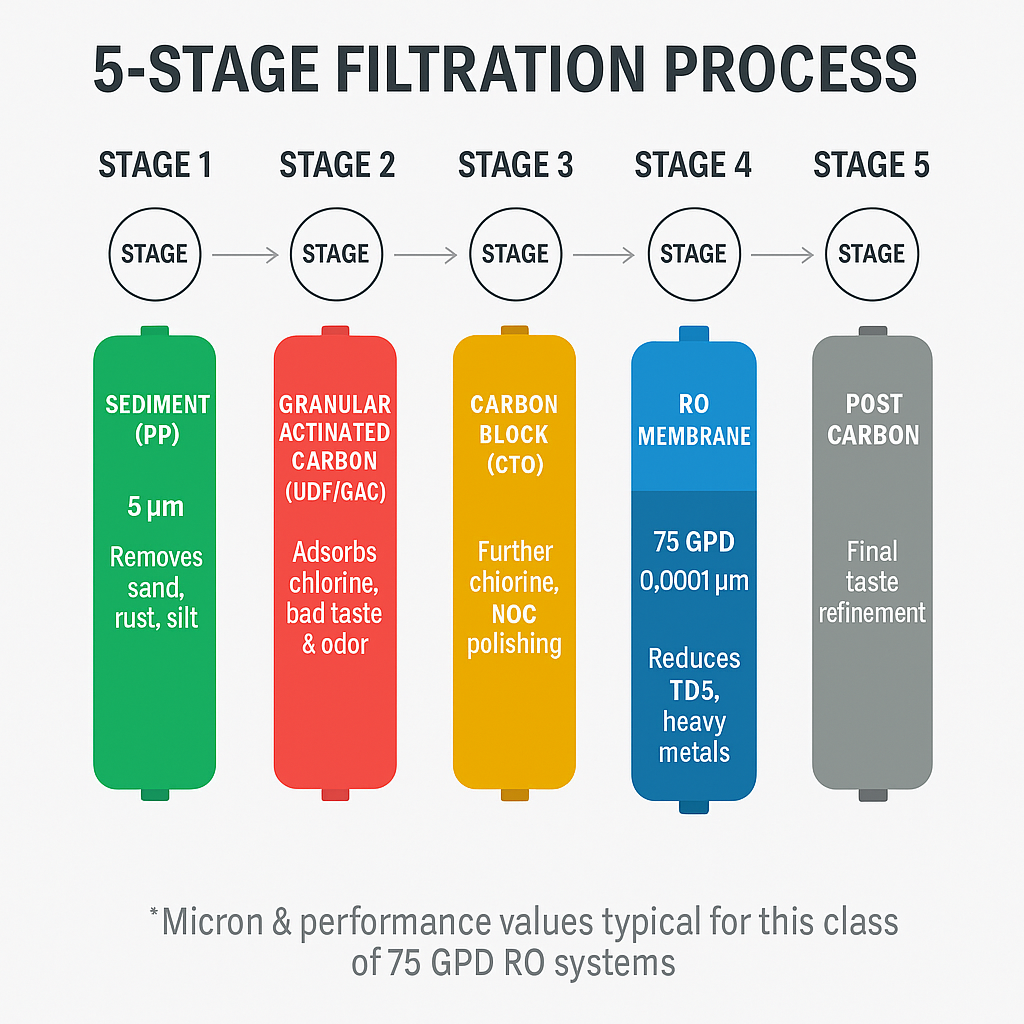 5-STAGE FILTRATION PROCESS

STAGE 1

STAGE

SEDIMENT (PP)

5 μm

Removes sand, rust, silt

STAGE 2

STAGE

GRANULAR ACTINATED CARBON (UDF/GAC)

Adsorbs chlorine, bad taste & odor

STAGE 3

STAGE

CARBON BLOCK (CTO)

Further chiorine, NOC polishing

STAGE 4

STAGE

RO MEMBRANE

75 GPD

0,0001 μm

Reduces TD5, heavy metals

STAGE 5

STAGE

POST CARBON

Final taste refinement

*Micron & performance values typical for this class of 75 GPD RO systems